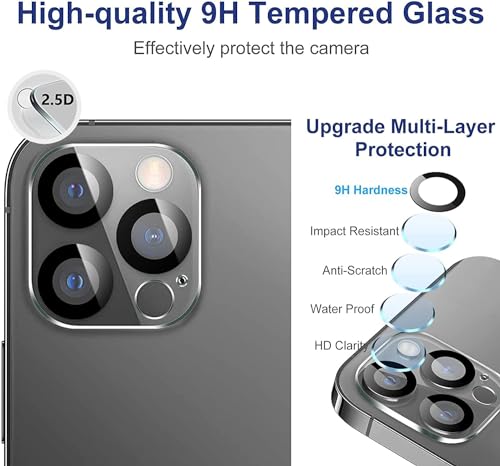 High-quality 9H Tempered Glass

Effectively protect the camera

2.5D

Upgrade Multi-Layer Protection

9H Hardness

Impact Resistant

Anti-Scratch

Water Proof

HD Clarity